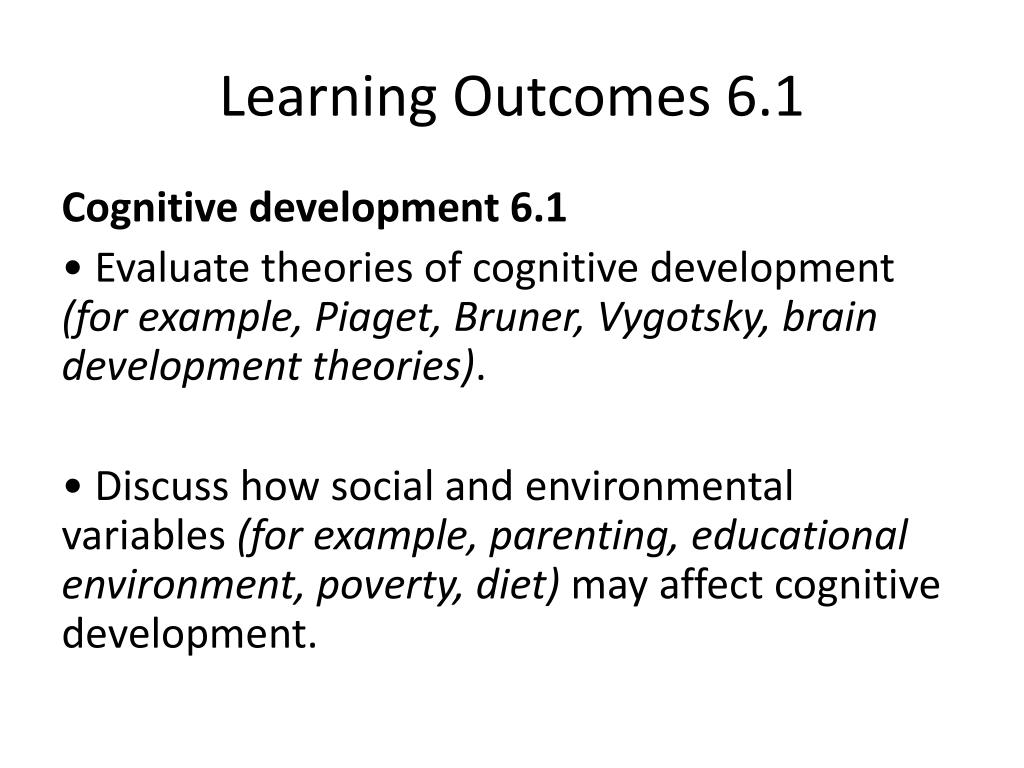 Learning Outcomes 6.1

Cognitive development 6.1

• Evaluate theories of cognitive development (for example, Piaget, Bruner, Vygotsky, brain development theories).

• Discuss how social and environmental variables (for example, parenting, educational environment, poverty, diet) may affect cognitive development.